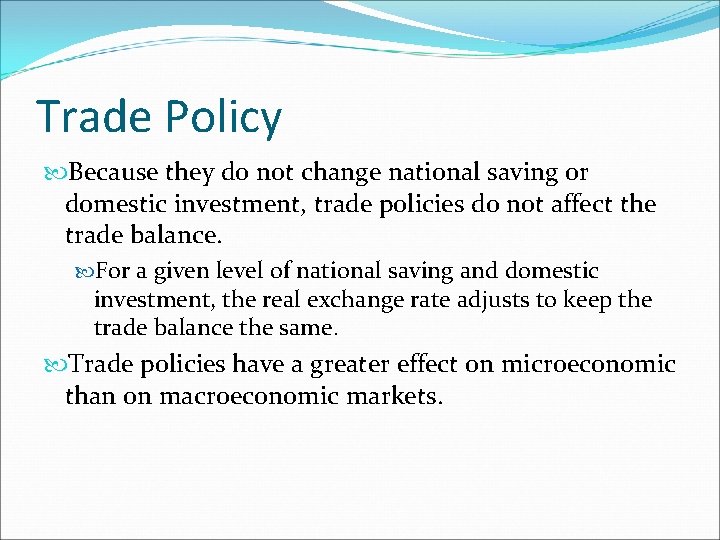 Trade Policy

Because they do not change national saving or domestic investment, trade policies do not affect the trade balance.

For a given level of national saving and domestic investment, the real exchange rate adjusts to keep the trade balance the same.

Trade policies have a greater effect on microeconomic than on macroeconomic markets.